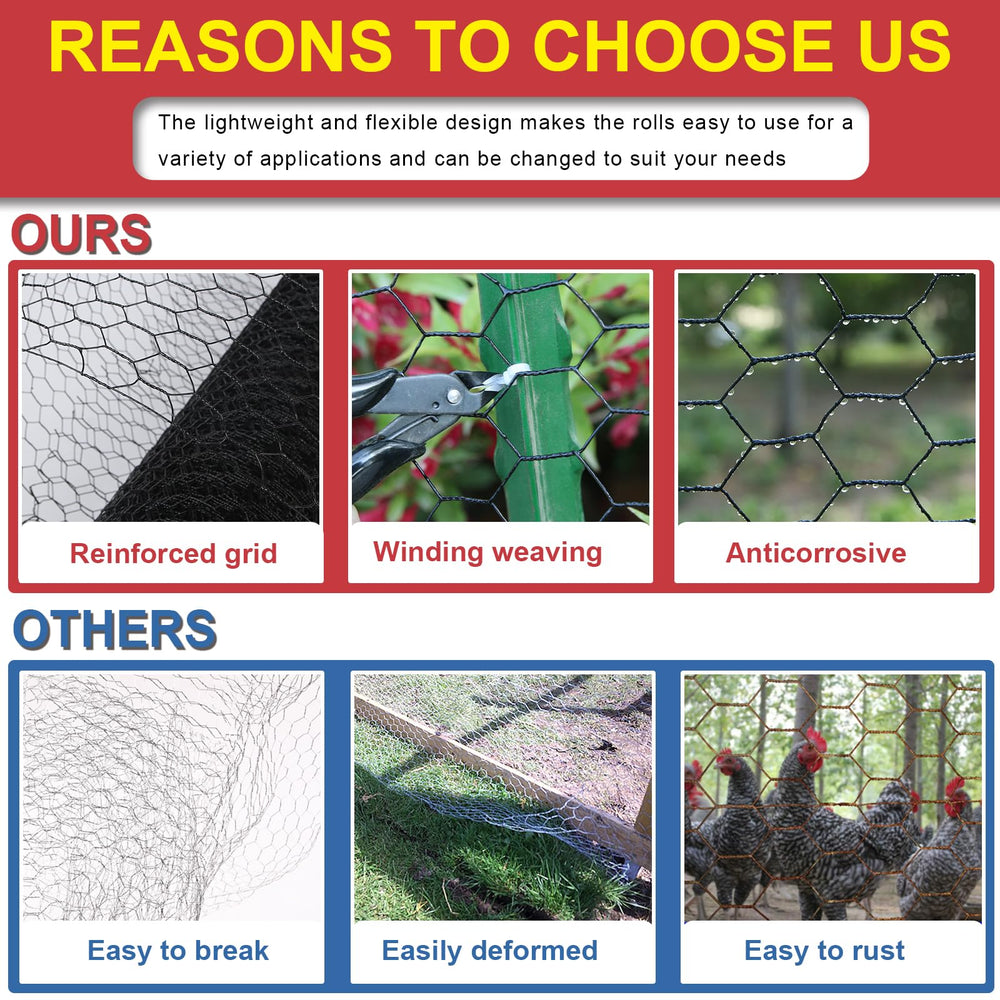 REASONS TO CHOOSE US

The lightweight and flexible design makes the rolls easy to use for a variety of applications and can be changed to suit your needs

OURS

Reinforced grid

Winding weaving

Anticorrosive

OTHERS

Easy to break

Easily deformed

Easy to rust